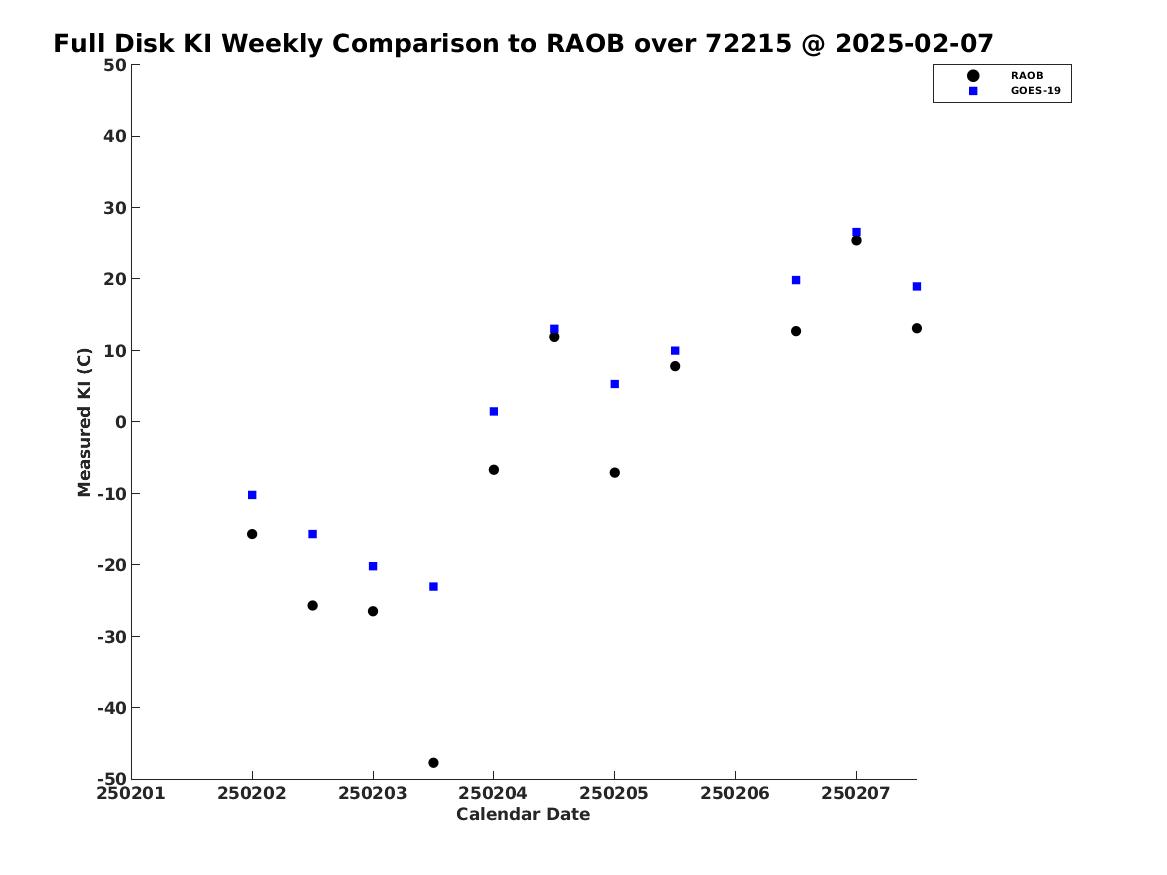 Full Disk KI Weekly Comparison to RAOB over 72215 @ 2025-02-07

RAOB
GOES-19

Measured KI (C)

50
40
30
20
10
0
-10
-20
-30
-40
-50

250201 250202 250203 250204 250205 250206 250207

Calendar Date